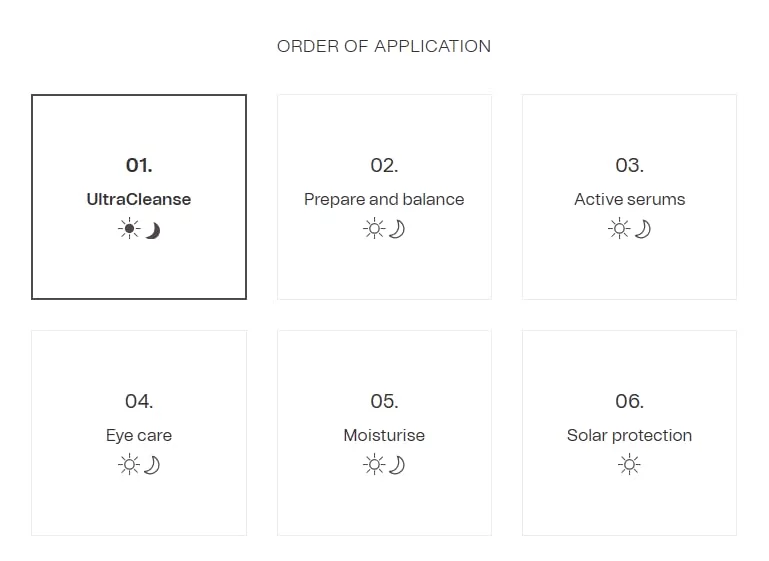 ORDER OF APPLICATION

01.
UltraCleanse

02.
Prepare and balance

03.
Active serums

04.
Eye care

05.
Moisturise

06.
Solar protection